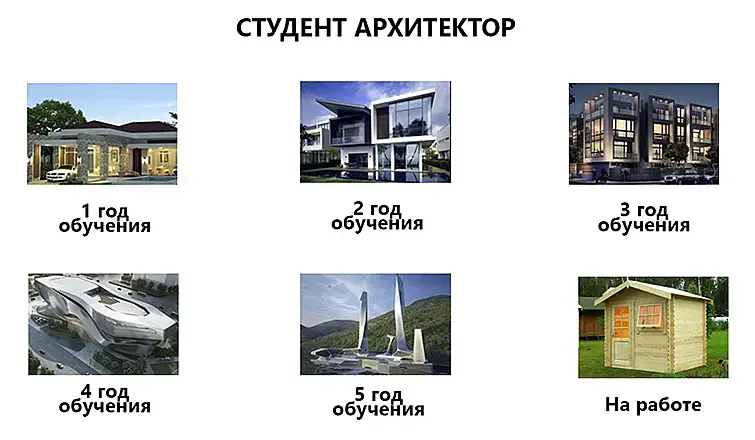 СТУДЕНТ АРХИТЕКТОР

1 год обучения

2 год обучения

3 год обучения

4 год обучения

5 год обучения

На работе